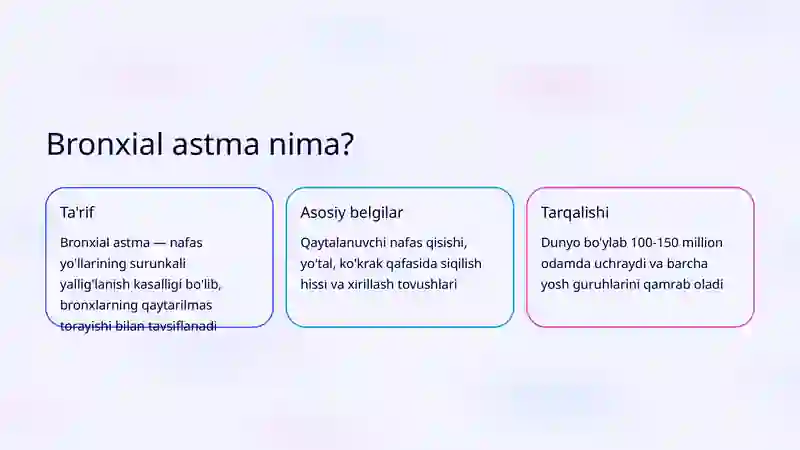 Bronxial astma nima?

Ta'rif

Bronxial astma — nafas yo'llarining surunkali yallig'lanish kasalligi bo'lib, bronxlarning qaytarilmas torayishi bilan tavsiflanadi

Asosiy belgilar

Qaytalanuvchi nafas qisishi, yo'tal, ko'krak qafasida siqilish hissi va xirillash tovushlari

Tarqalishi

Dunyo bo'ylab 100-150 million odamda uchraydi va barcha yosh guruhlarini qamrab oladi